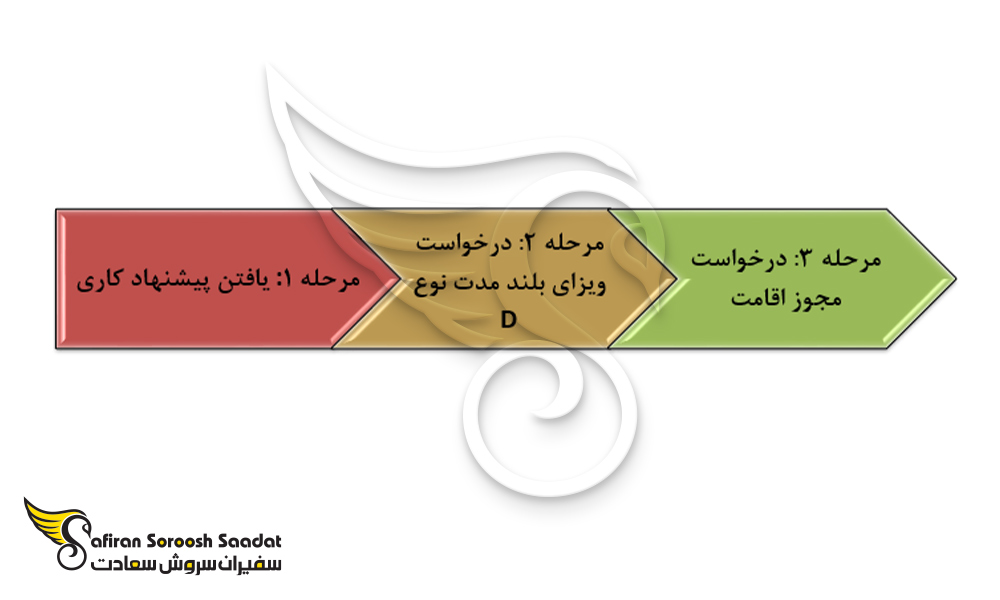 مرحله ۱: یافتن پیشنهاد کاری

مرحله ۲: درخواست ویزای بلند مدت نوع D

مرحله ۳: درخواست مجوز اقامت

Safiran Soroosh Saadat
سفیران سروش سعادت